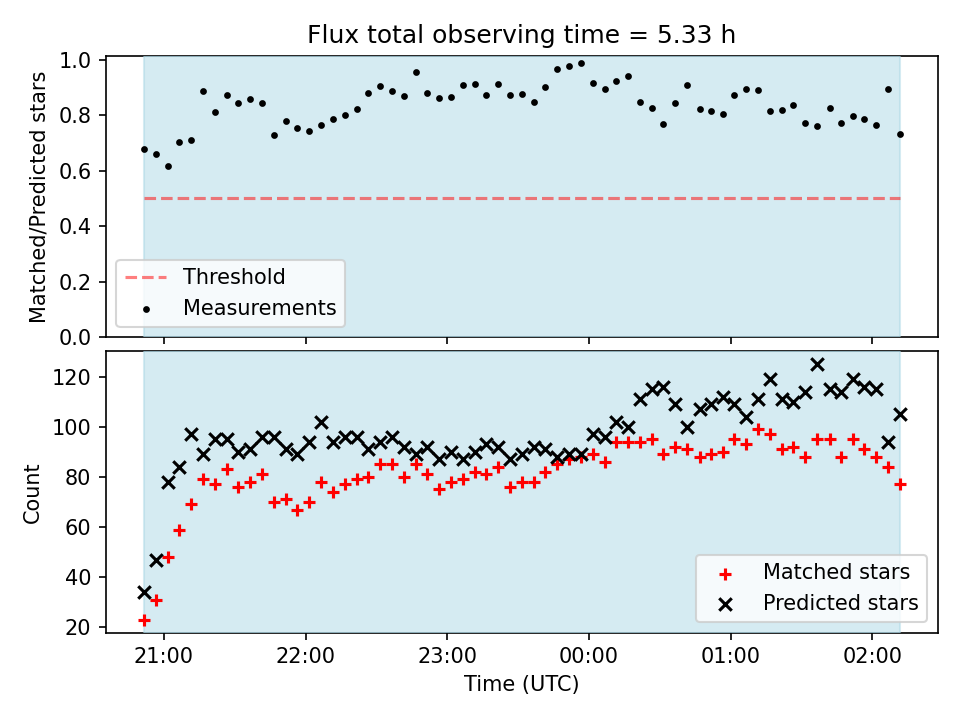 Flux total observing time = 5.33 h

Matched/Predicted stars

1.0
0.8
0.6
0.4
0.2
0.0

Threshold
Measurements

Count

120
100
80
60
40
20

Matched stars
Predicted stars

21:00
22:00
23:00
00:00
01:00
02:00

Time (UTC)